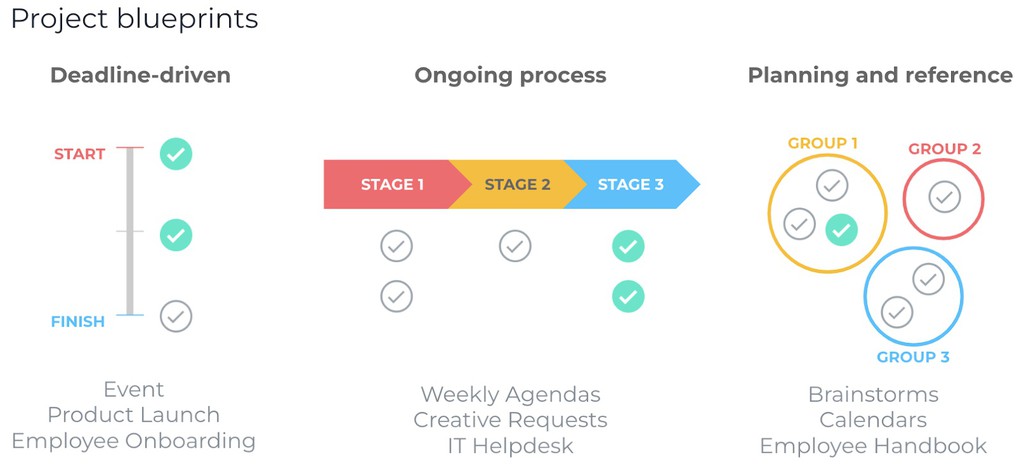 Project blueprints

Deadline-driven

START

FINISH

Event
Product Launch
Employee Onboarding

Ongoing process

STAGE 1

STAGE 2

STAGE 3

Weekly Agendas
Creative Requests
IT Helpdesk

Planning and reference

GROUP 1

GROUP 2

GROUP 3

Brainstorms
Calendars
Employee Handbook